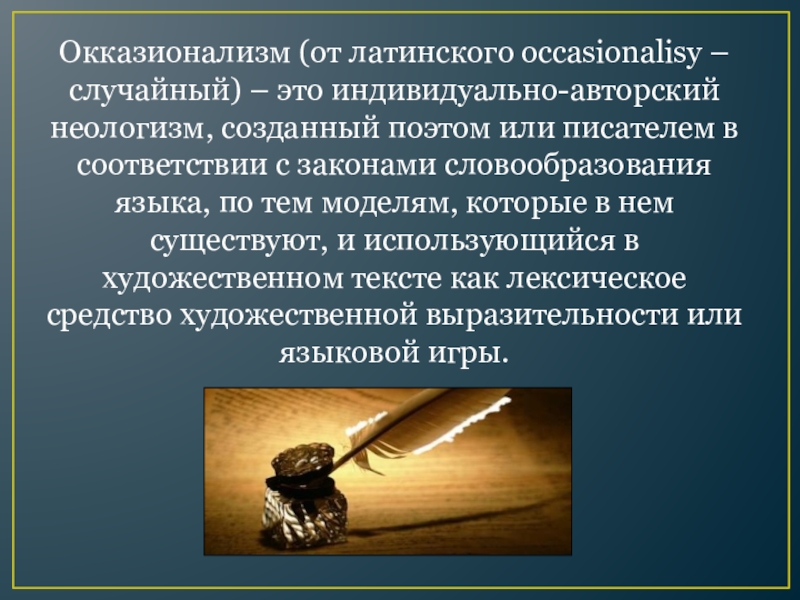 Окказионализм (от латинского occasionalisy – случайный) – это индивидуально-авторский неологизм, созданный поэтом или писателем в соответствии с законами словообразования языка, по тем моделям, которые в нем существуют, и использующийся в художественном тексте как лексическое средство художественной выразительности или языковой игры.